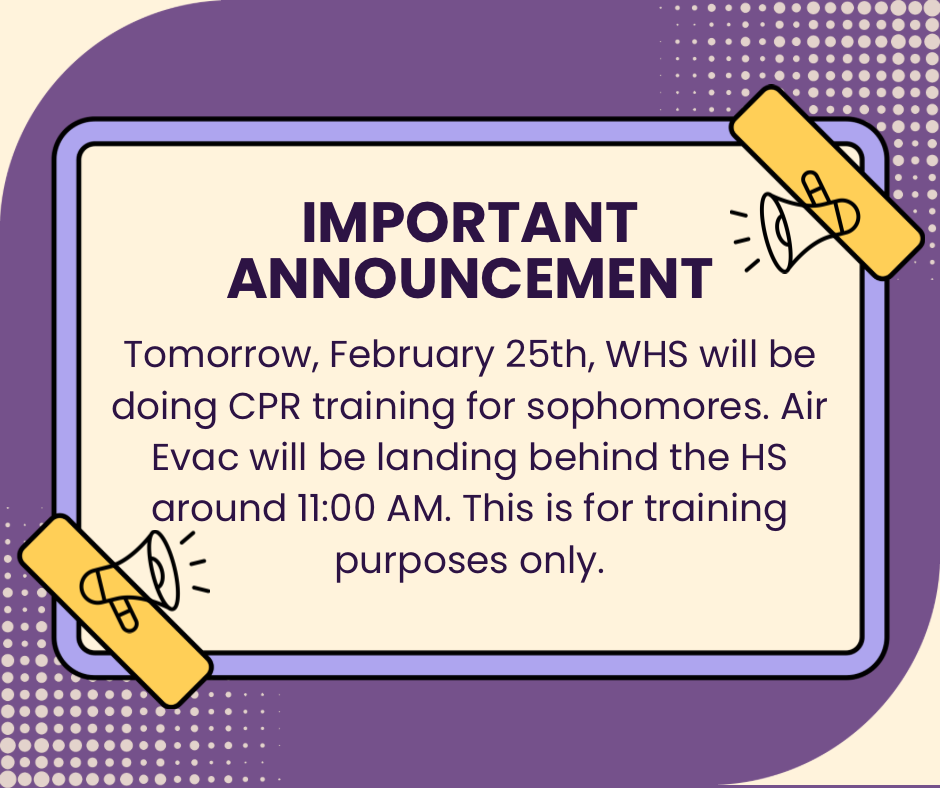 IMPORTANT ANNOUNCEMENT

Tomorrow, February 25th, WHS will be doing CPR training for sophomores. Air Evac will be landing behind the HS around 11:00 AM. This is for training purposes only.